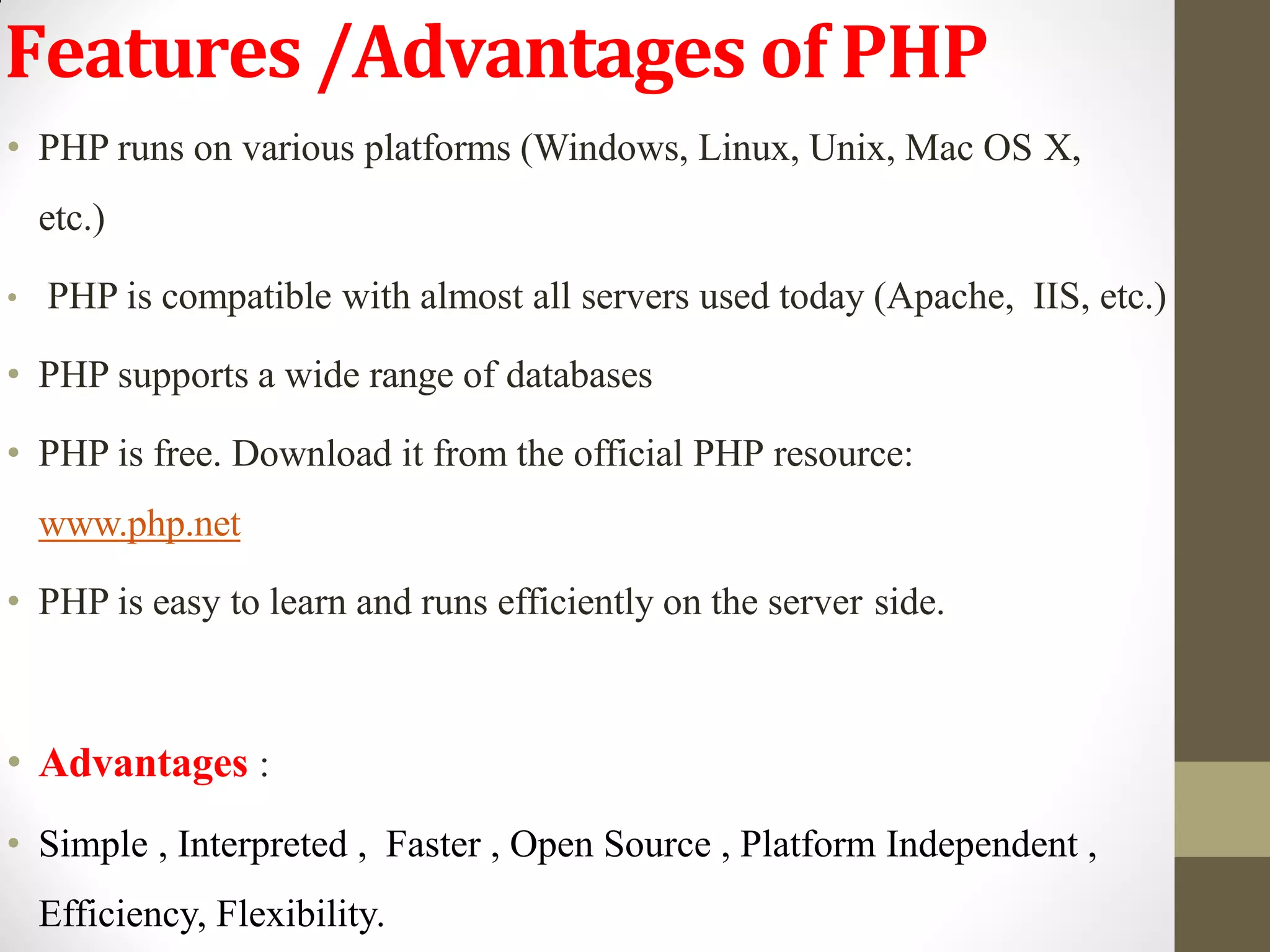 Features /Advantages of PHP

• PHP runs on various platforms (Windows, Linux, Unix, Mac OS X, etc.)

• PHP is compatible with almost all servers used today (Apache, IIS, etc.)

• PHP supports a wide range of databases

• PHP is free. Download it from the official PHP resource: www.php.net

• PHP is easy to learn and runs efficiently on the server side.

• Advantages :

• Simple , Interpreted , Faster , Open Source , Platform Independent , Efficiency, Flexibility.